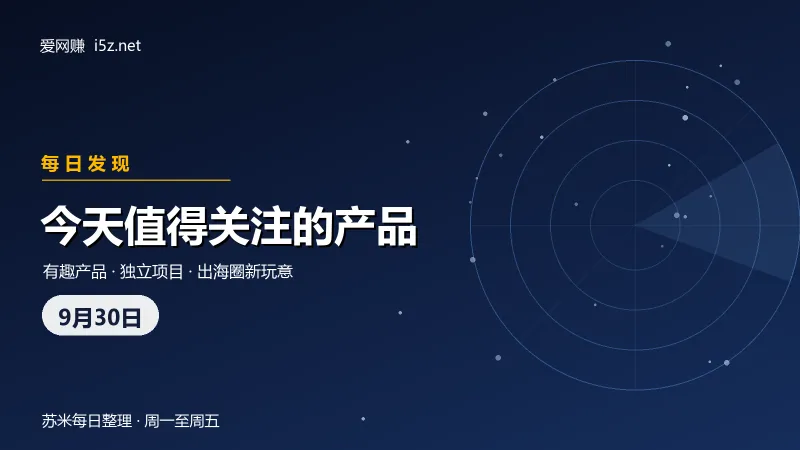 爱网赚 i5z.net

每日发现

今天值得关注的产品

有趣产品 · 独立项目 · 出海圈新玩意

9月30日

苏米每日整理 · 周一至周五